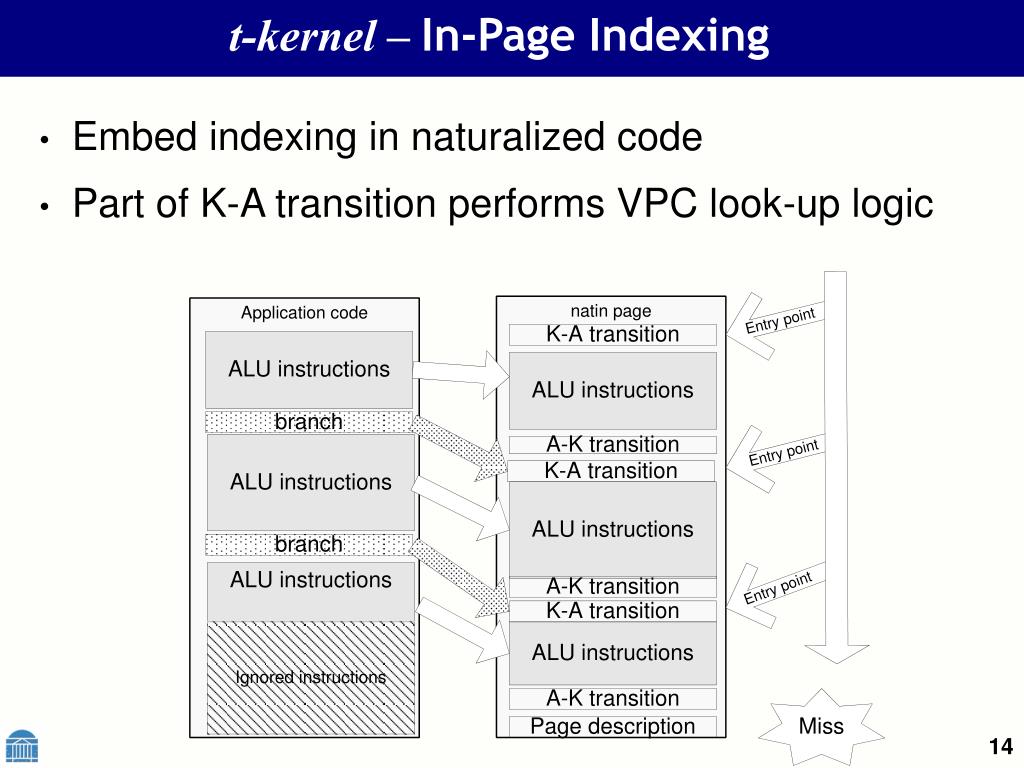 t-kernel – In-Page Indexing

• Embed indexing in naturalized code
• Part of K-A transition performs VPC look-up logic

Application code

ALU instructions

branch

ALU instructions

branch

ALU instructions

Ignored instructions

natin page

K-A transition

ALU instructions

A-K transition

K-A transition

ALU instructions

A-K transition

K-A transition

ALU instructions

A-K transition

Page description

Entry point

Entry point

Entry point

Miss

14